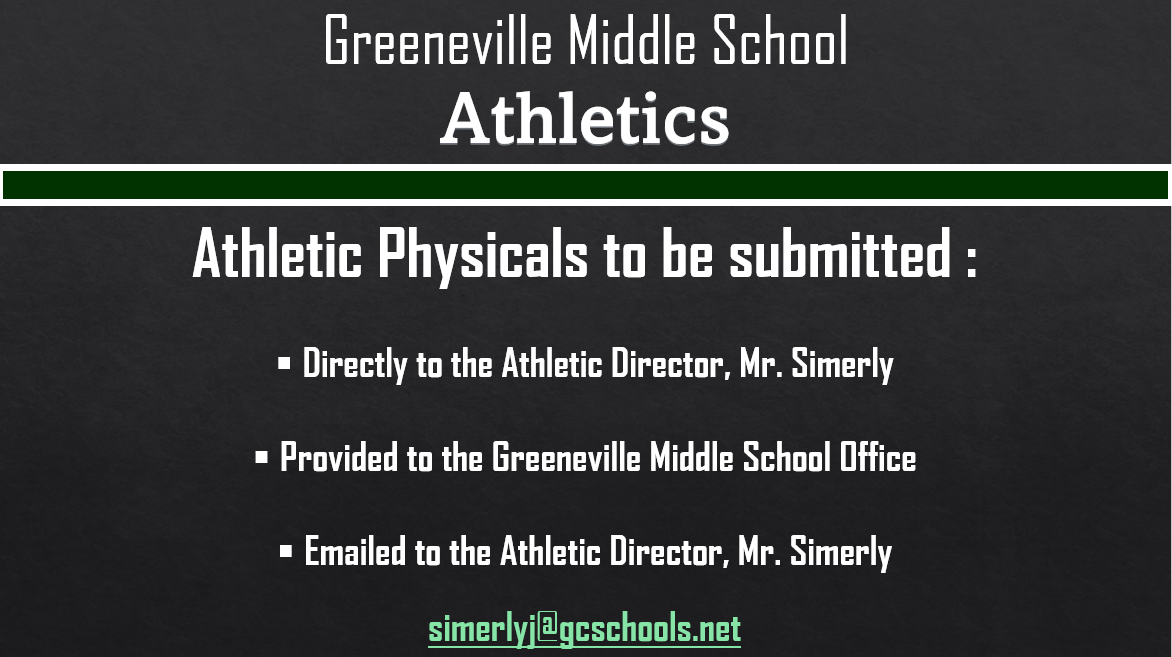 Greeneville Middle School
Athletics

Athletic Physicals to be submitted :

▪ Directly to the Athletic Director, Mr. Simerly

▪ Provided to the Greeneville Middle School Office

▪ Emailed to the Athletic Director, Mr. Simerly

simerlyj@gcschools.net